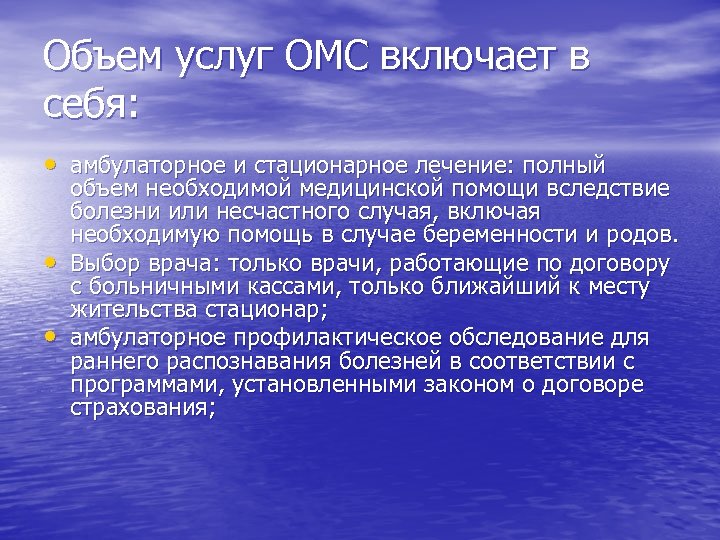 Объем услуг ОМС включает в себя:

• амбулаторное и стационарное лечение: полный объем необходимой медицинской помощи вследствие болезни или несчастного случая, включая необходимую помощь в случае беременности и родов.
• Выбор врача: только врачи, работающие по договору с больничными кассами, только ближайший к месту жительства стационар;
• амбулаторное профилактическое обследование для раннего распознавания болезней в соответствии с программами, установленными законом о договоре страхования;